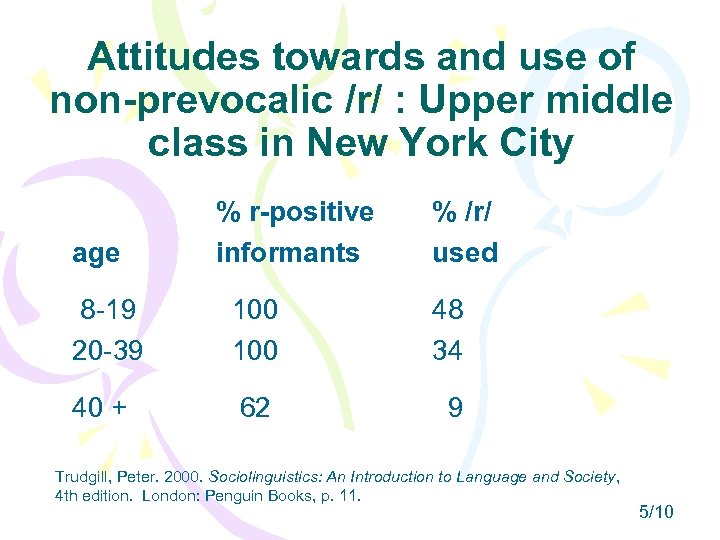 Attitudes towards and use of non-prevocalic /r/ : Upper middle class in New York City

| age | % r-positive informants | % /r/ used |
|---|---|---|
| 8-19 | 100 | 48 |
| 20-39 | 100 | 34 |
| 40 + | 62 | 9 |

Trudgill, Peter. 2000. Sociolinguistics: An Introduction to Language and Society, 4th edition. London: Penguin Books, p. 11.

5/10